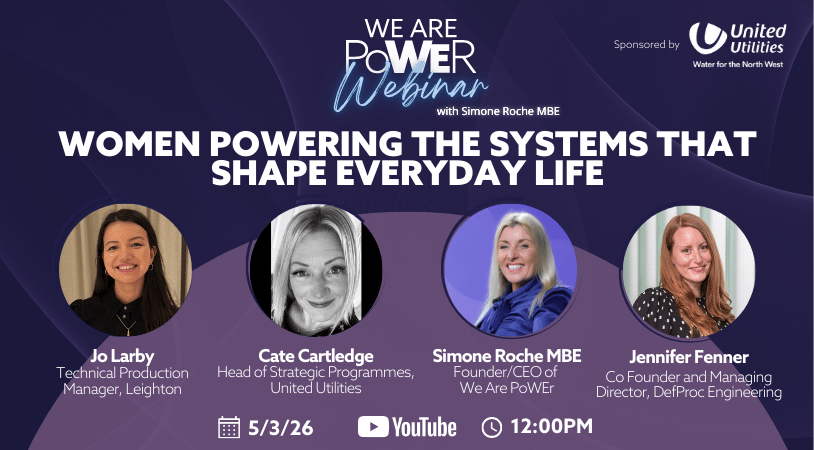 WE ARE PoWEr Webinar
with Simone Roche MBE

Sponsored by United Utilities
Water for the North West

WOMEN POWERING THE SYSTEMS THAT SHAPE EVERYDAY LIFE

Jo Larby
Technical Production Manager, Leighton

Cate Cartledge
Head of Strategic Programmes, United Utilities

Simone Roche MBE
Founder/CEO of We Are PoWEr

Jennifer Fenner
Co Founder and Managing Director, DefProc Engineering

5/3/26 YouTube 12:00PM